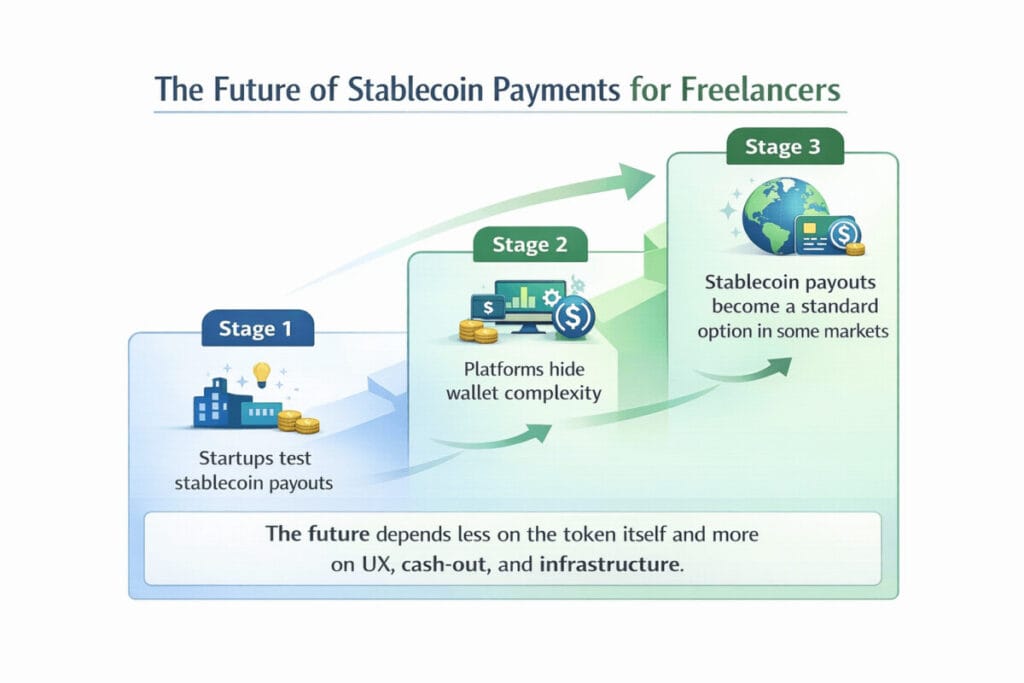 The Future of Stablecoin Payments for Freelancers

Stage 1

Startups test stablecoin payouts

Stage 2

Platforms hide wallet complexity

Stage 3

Stablecoin payouts become a standard option in some markets

The future depends less on the token itself and more on UX, cash-out, and infrastructure.